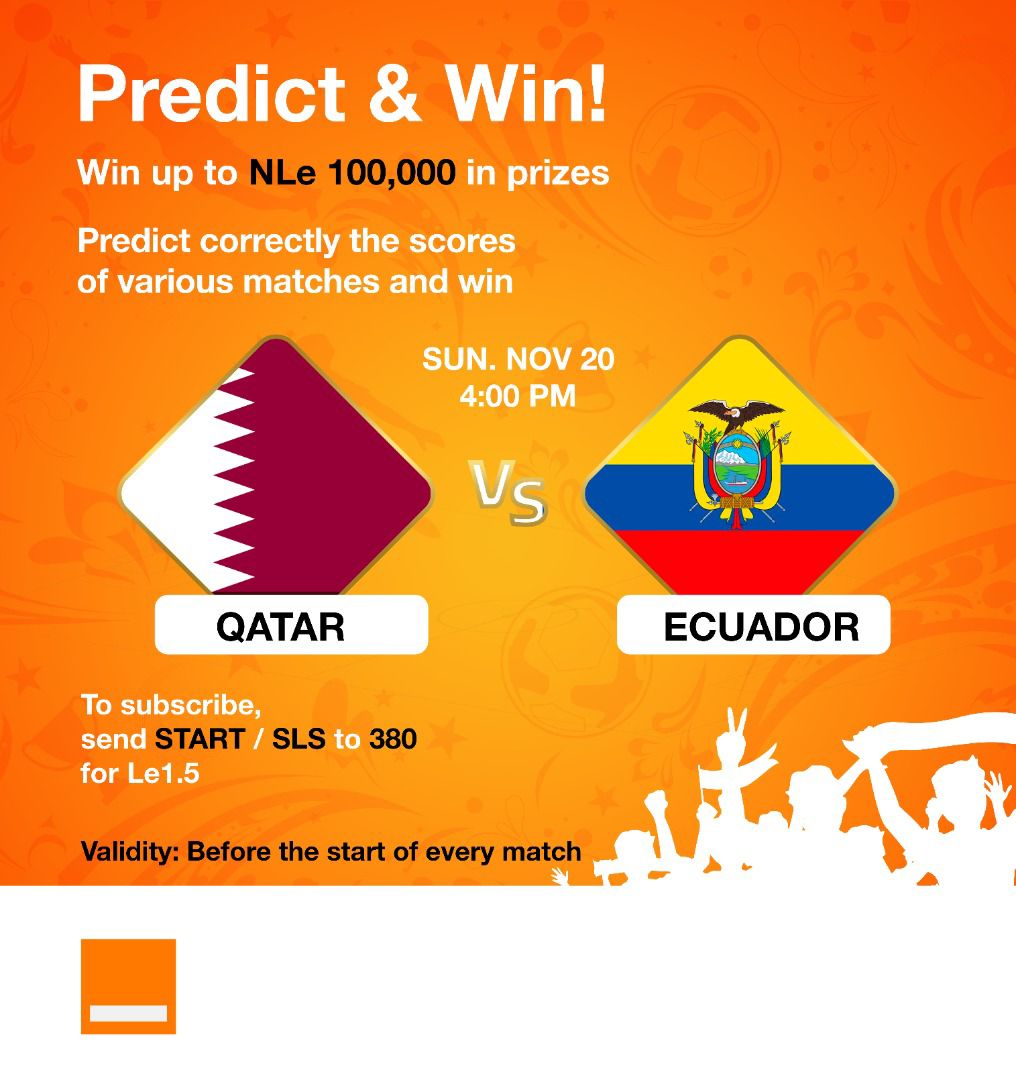 Predict & Win!

Win up to NLe 100,000 in prizes

Predict correctly the scores of various matches and win

SUN. NOV 20
4:00 PM

VS

QATAR

ECUADOR

To subscribe, send START / SLS to 380 for Le1.5

Validity: Before the start of every match